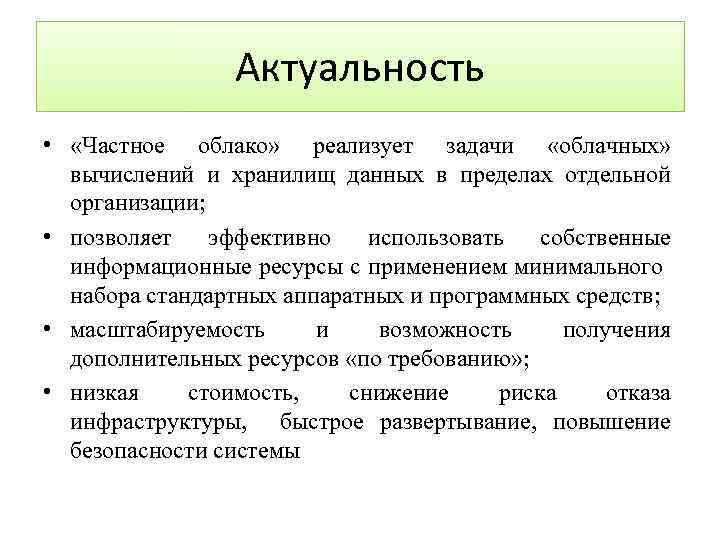 Актуальность

• «Частное облако» реализует задачи «облачных» вычислений и хранилищ данных в пределах отдельной организации;
• позволяет эффективно использовать собственные информационные ресурсы с применением минимального набора стандартных аппаратных и программных средств;
• масштабируемость и возможность получения дополнительных ресурсов «по требованию»;
• низкая стоимость, снижение риска отказа инфраструктуры, быстрое развертывание, повышение безопасности системы